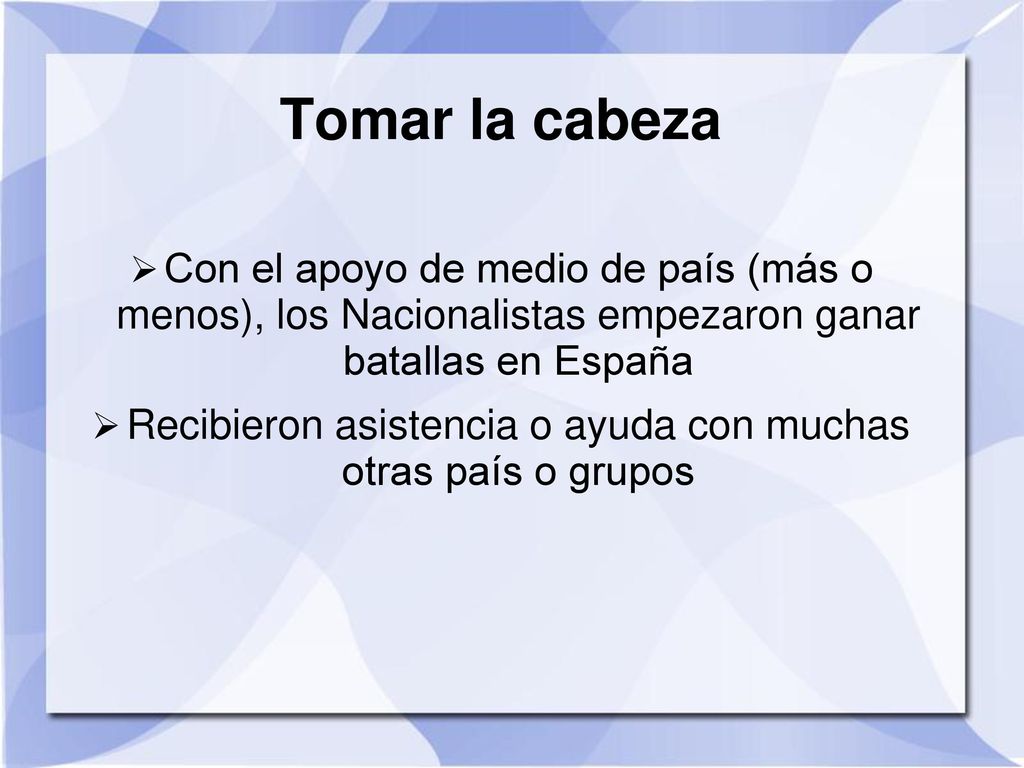 Tomar la cabeza

➢ Con el apoyo de medio de país (más o menos), los Nacionalistas empezaron ganar batallas en España

➢ Recibieron asistencia o ayuda con muchas otras país o grupos